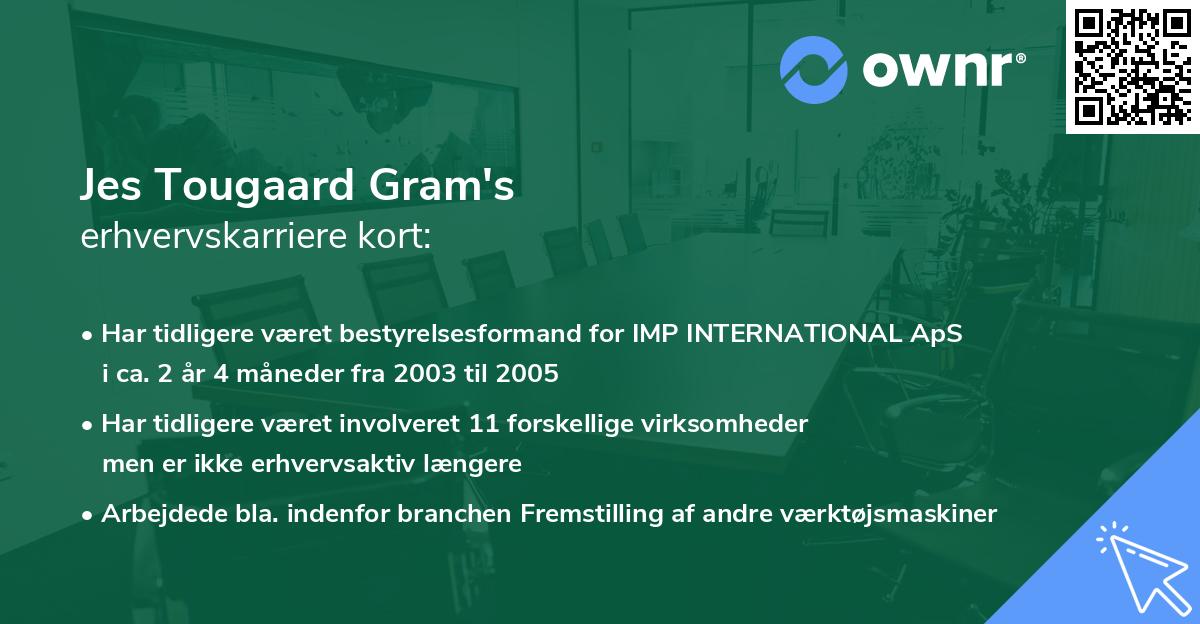 ownr®

Jes Tougaard Gram's
erhvervskarriere kort:

• Har tidligere været bestyrelsesformand for IMP INTERNATIONAL ApS i ca. 2 år 4 måneder fra 2003 til 2005

• Har tidligere været involveret 11 forskellige virksomheder men er ikke erhvervsaktiv længere

• Arbejdede bla. indenfor branchen Fremstilling af andre værktøjsmaskiner